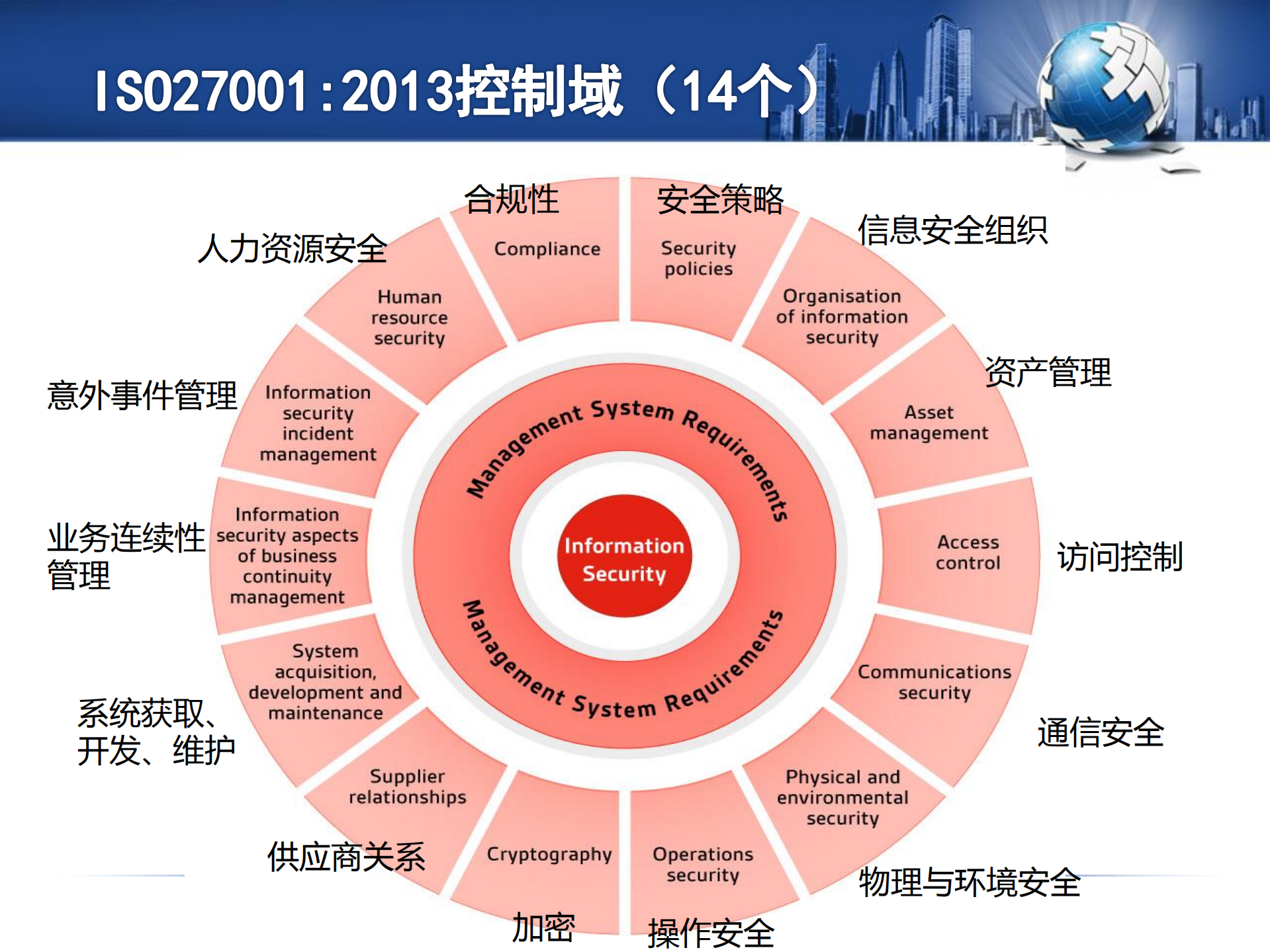 ISO27001:2013控制域（14个）

合规性
Compliance

安全策略
Security policies

信息安全组织
Organisation of information security

资产管理
Asset management

访问控制
Access control

通信安全
Communications security

物理与环境安全
Physical and environmental security

操作安全
Operations security

加密
Cryptography

供应商关系
Supplier relationships

系统获取、开发、维护
System acquisition, development and maintenance

业务连续性管理
Information security aspects of business continuity management

意外事件管理
Information security incident management

人力资源安全
Human resource security

Management System Requirements

Information Security

Management System Requirements